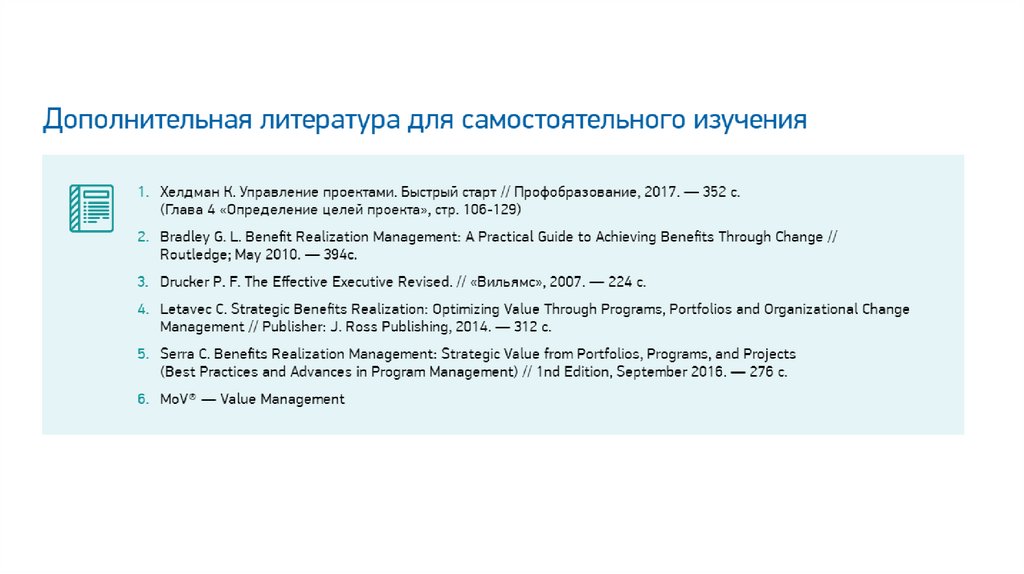 Дополнительная литература для самостоятельного изучения

1. Хелдман К. Управление проектами. Быстрый старт // Профобразование, 2017. — 352 с. (Глава 4 «Определение целей проекта», стр. 106-129)

2. Bradley G. L. Benefit Realization Management: A Practical Guide to Achieving Benefits Through Change // Routledge; May 2010. — 394с.

3. Drucker P. F. The Effective Executive Revised. // «Вильямс», 2007. — 224 с.

4. Letavec C. Strategic Benefits Realization: Optimizing Value Through Programs, Portfolios and Organizational Change Management // Publisher: J. Ross Publishing, 2014. — 312 с.

5. Serra C. Benefits Realization Management: Strategic Value from Portfolios, Programs, and Projects (Best Practices and Advances in Program Management) // 1nd Edition, September 2016. — 276 с.

6. MoV® — Value Management